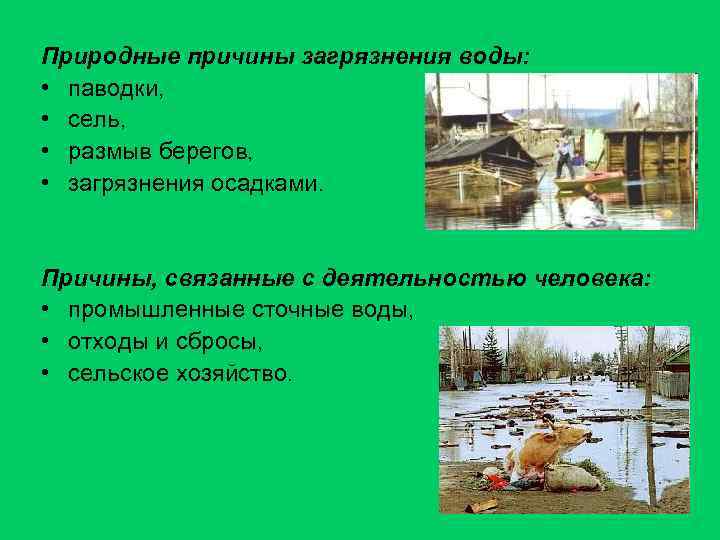 Природные причины загрязнения воды:
• паводки,
• сель,
• размыв берегов,
• загрязнения осадками.

Причины, связанные с деятельностью человека:
• промышленные сточные воды,
• отходы и сбросы,
• сельское хозяйство.